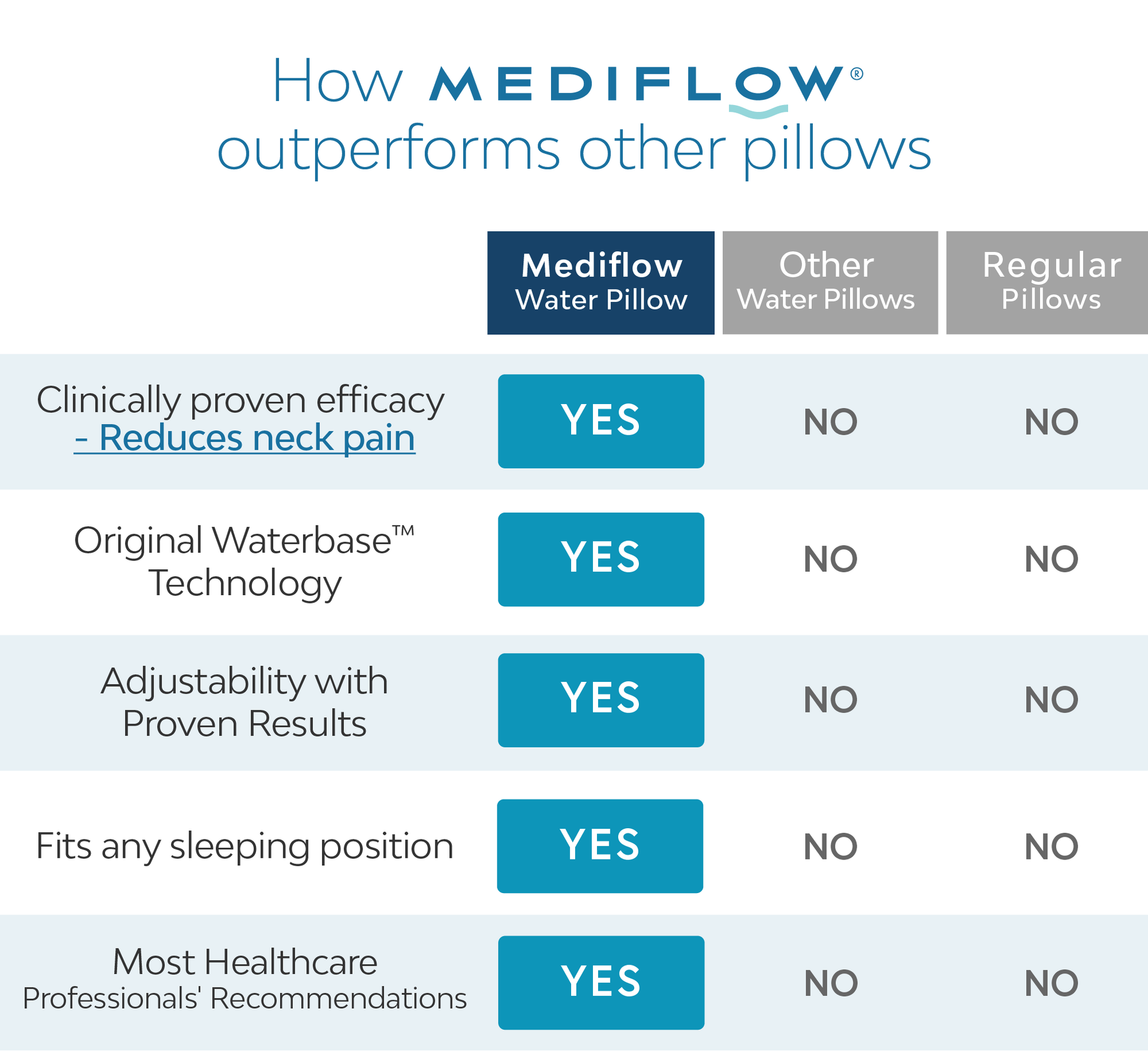 How MEDIFLOW®
outperforms other pillows

| | Mediflow Water Pillow | Other Water Pillows | Regular Pillows |
|---|---|---|---|
| Clinically proven efficacy - Reduces neck pain | YES | NO | NO |
| Original Waterbase™ Technology | YES | NO | NO |
| Adjustability with Proven Results | YES | NO | NO |
| Fits any sleeping position | YES | NO | NO |
| Most Healthcare Professionals' Recommendations | YES | NO | NO |